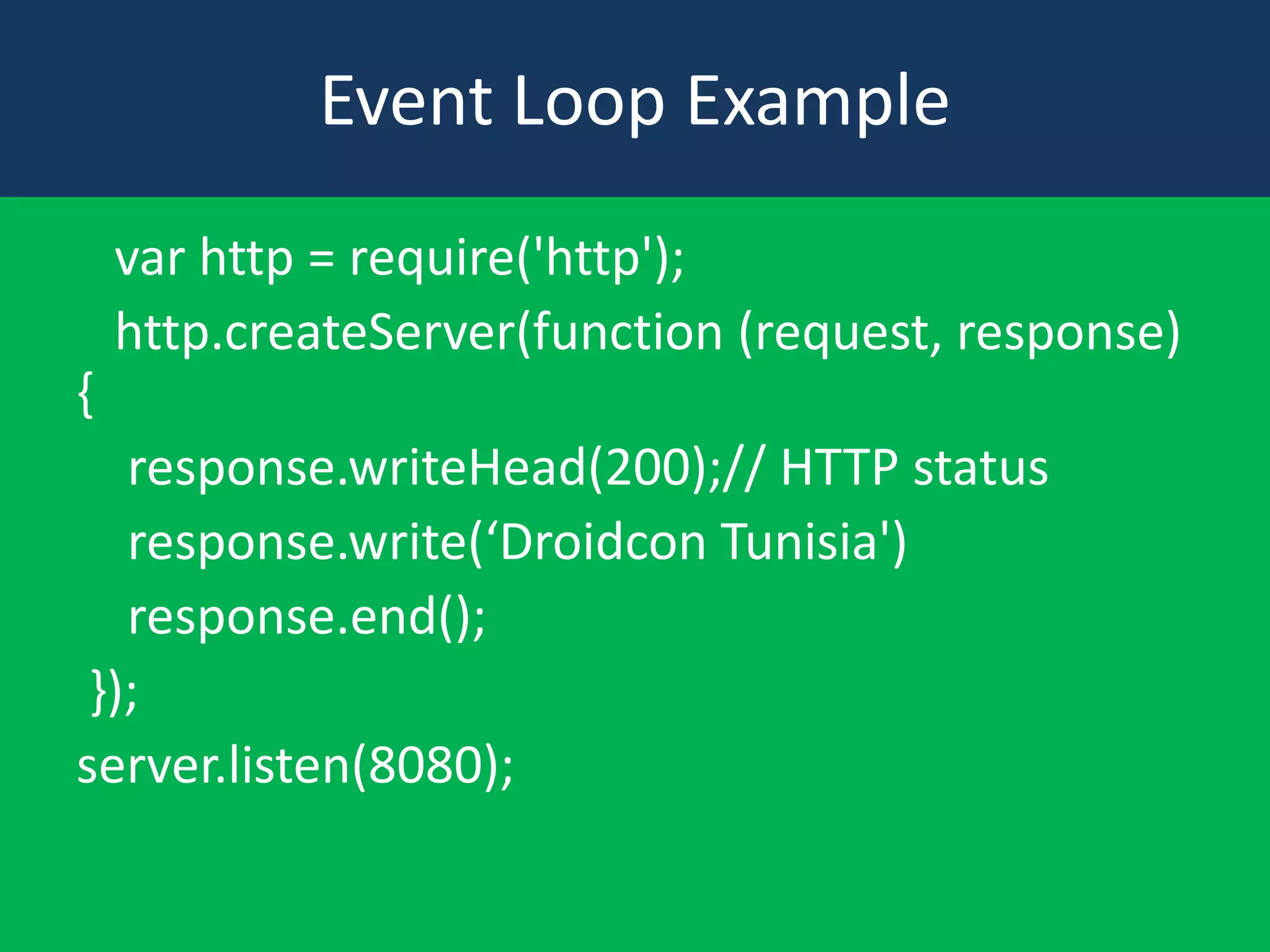 Event Loop Example

var http = require('http');
http.createServer(function (request, response)
{
response.writeHead(200);// HTTP status
response.write(‘Droidcon Tunisia')
response.end();
});
server.listen(8080);